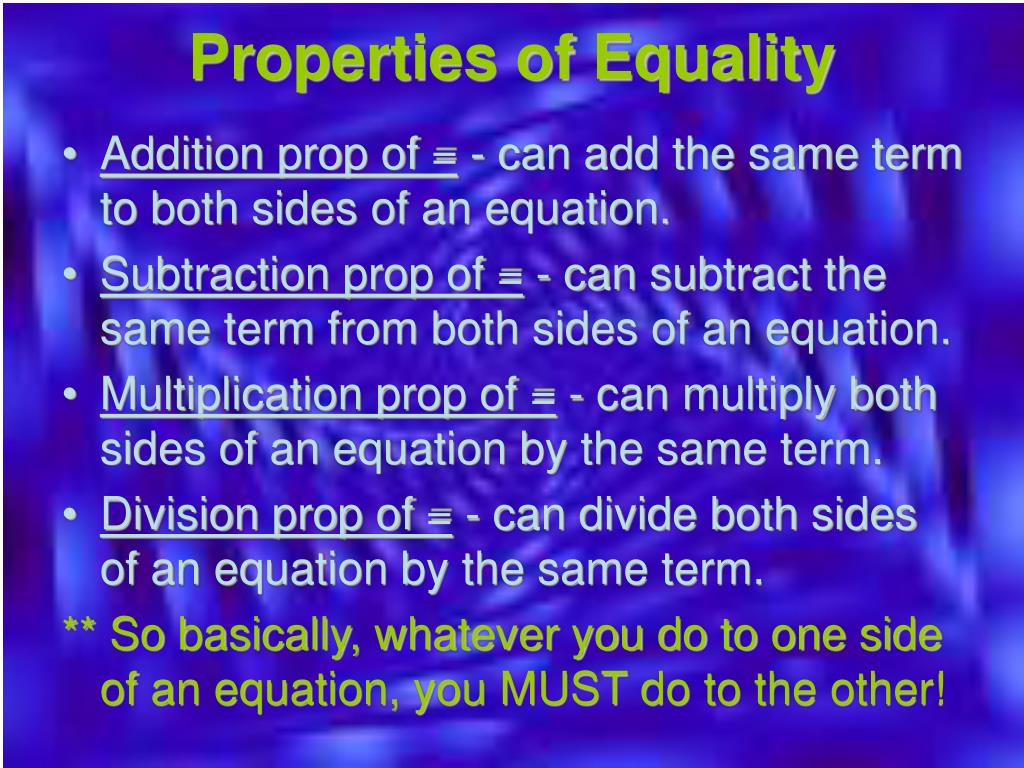 Properties of Equality

• Addition prop of = - can add the same term to both sides of an equation.

• Subtraction prop of = - can subtract the same term from both sides of an equation.

• Multiplication prop of = - can multiply both sides of an equation by the same term.

• Division prop of = - can divide both sides of an equation by the same term.

** So basically, whatever you do to one side of an equation, you MUST do to the other!